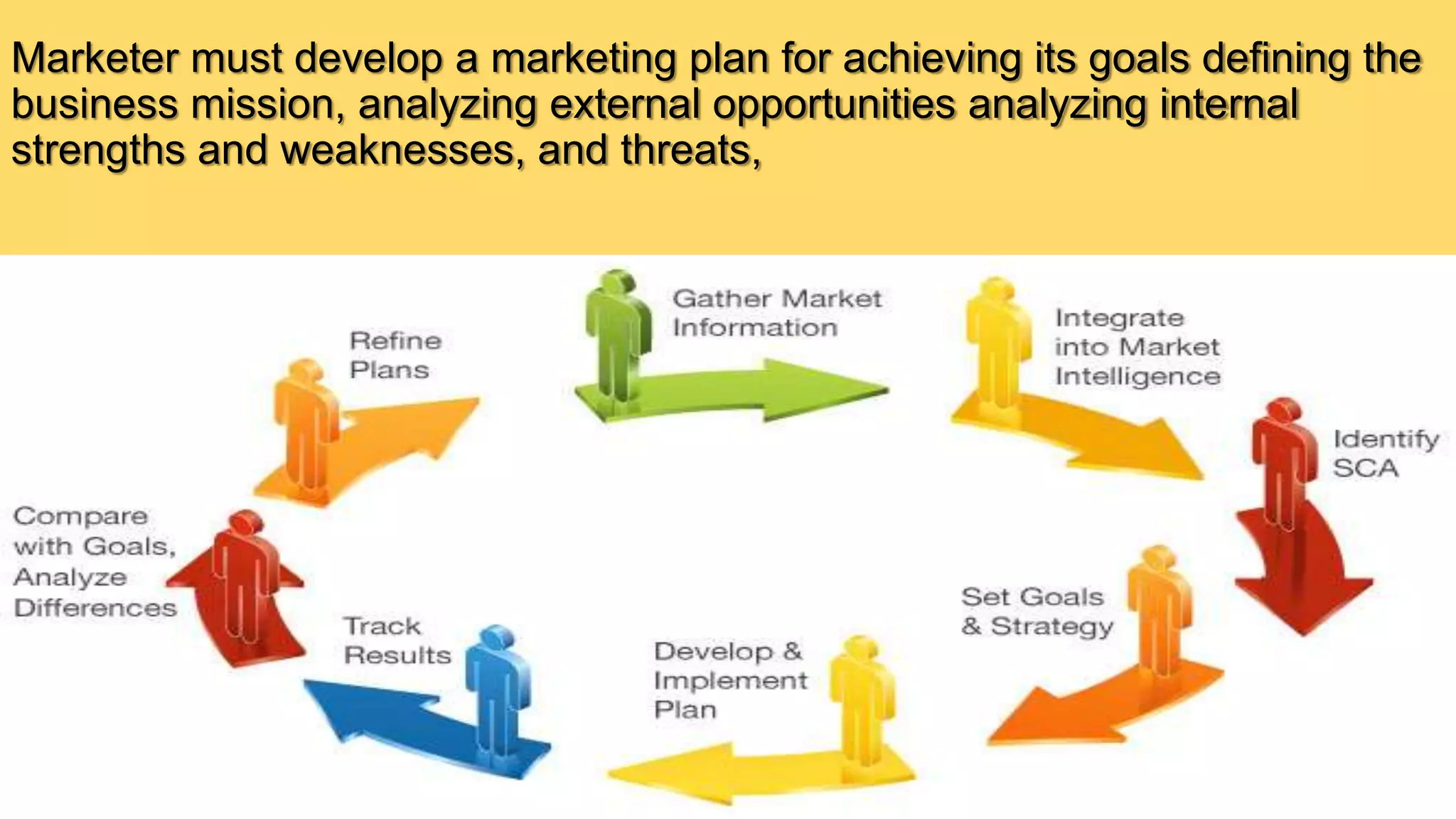 Marketer must develop a marketing plan for achieving its goals defining the business mission, analyzing external opportunities analyzing internal strengths and weaknesses, and threats,

Gather Market Information

Integrate into Market Intelligence

Identify SCA

Set Goals & Strategy

Develop & Implement Plan

Track Results

Compare with Goals, Analyze Differences

Refine Plans